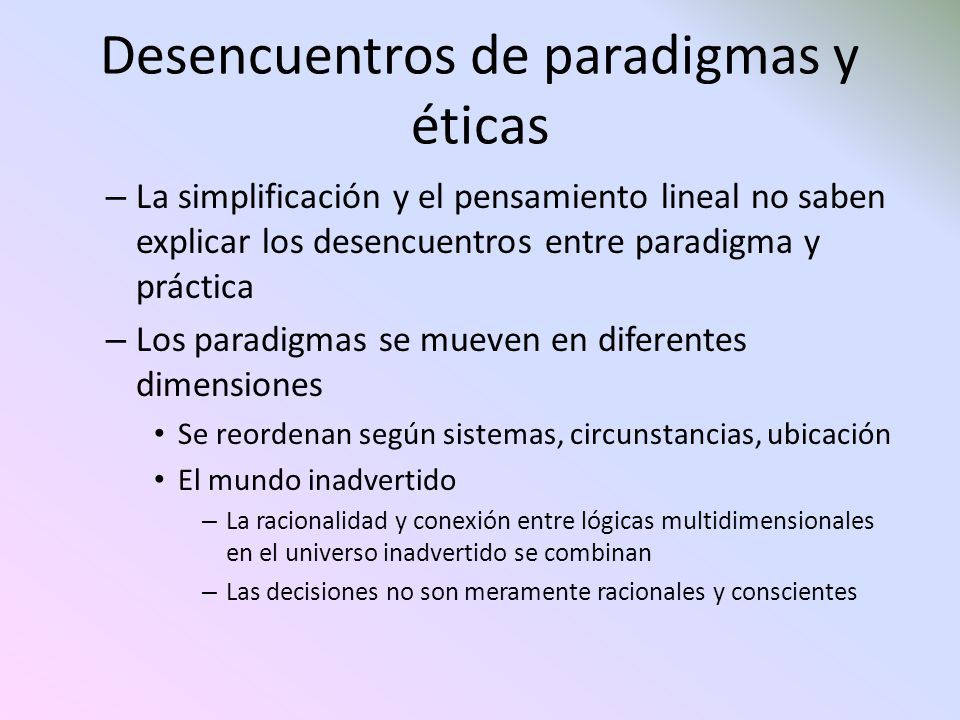 Desencuentros de paradigmas y éticas

– La simplificación y el pensamiento lineal no saben explicar los desencuentros entre paradigma y práctica

– Los paradigmas se mueven en diferentes dimensiones

• Se reordenan según sistemas, circunstancias, ubicación

• El mundo inadvertido

– La racionalidad y conexión entre lógicas multidimensionales en el universo inadvertido se combinan

– Las decisiones no son meramente racionales y conscientes